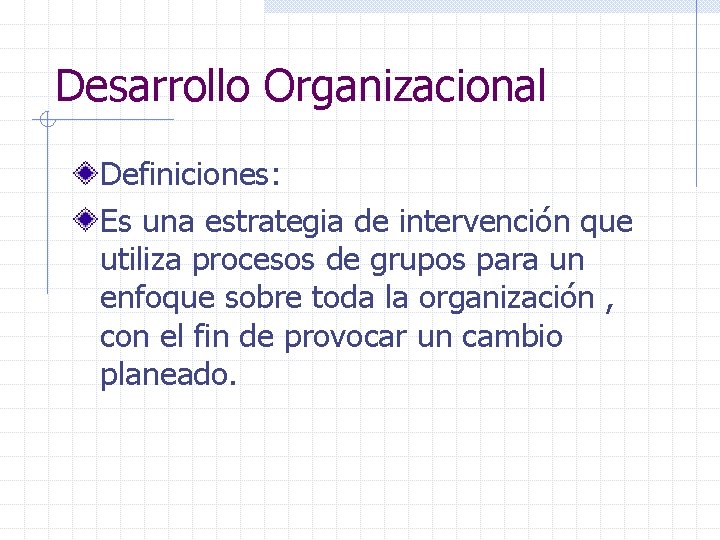 Desarrollo Organizacional

Definiciones:

Es una estrategia de intervención que utiliza procesos de grupos para un enfoque sobre toda la organización , con el fin de provocar un cambio planeado.